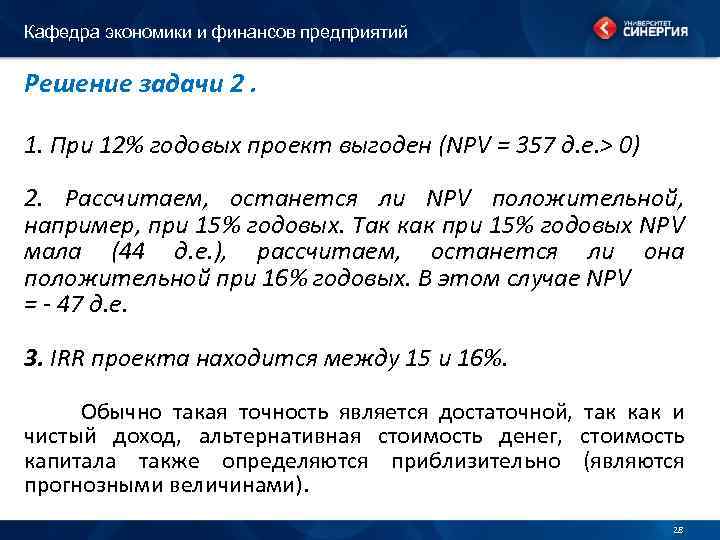 Кафедра экономики и финансов предприятий

УНИВЕРСИТЕТ СИНЕРГИЯ

Решение задачи 2 .

1. При 12% годовых проект выгоден (NPV = 357 д.е.> 0)

2. Рассчитаем, останется ли NPV положительной, например, при 15% годовых. Так как при 15% годовых NPV мала (44 д.е.), рассчитаем, останется ли она положительной при 16% годовых. В этом случае NPV = - 47 д.е.

3. IRR проекта находится между 15 и 16%.

Обычно такая точность является достаточной, так как и чистый доход, альтернативная стоимость денег, стоимость капитала также определяются приблизительно (являются прогнозными величинами).

28